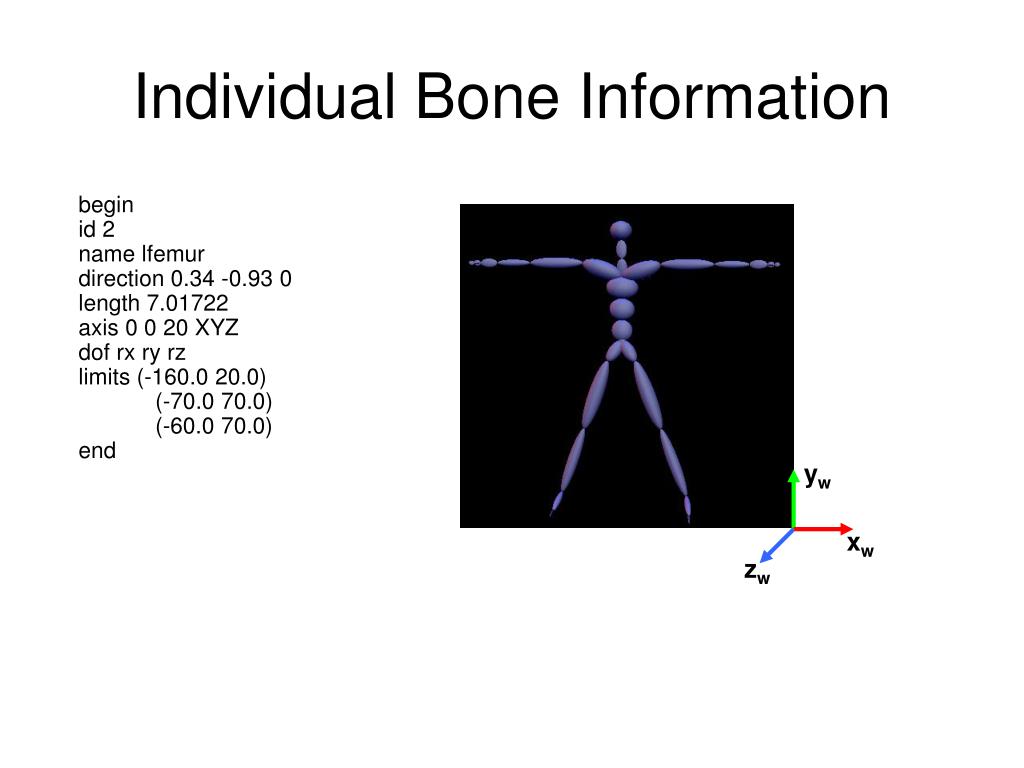 Individual Bone Information

begin
id 2
name lfemur
direction 0.34 -0.93 0
length 7.01722
axis 0 0 20 XYZ
dof rx ry rz
limits (-160.0 20.0)
(-70.0 70.0)
(-60.0 70.0)
end

$y_w$
$x_w$
$z_w$